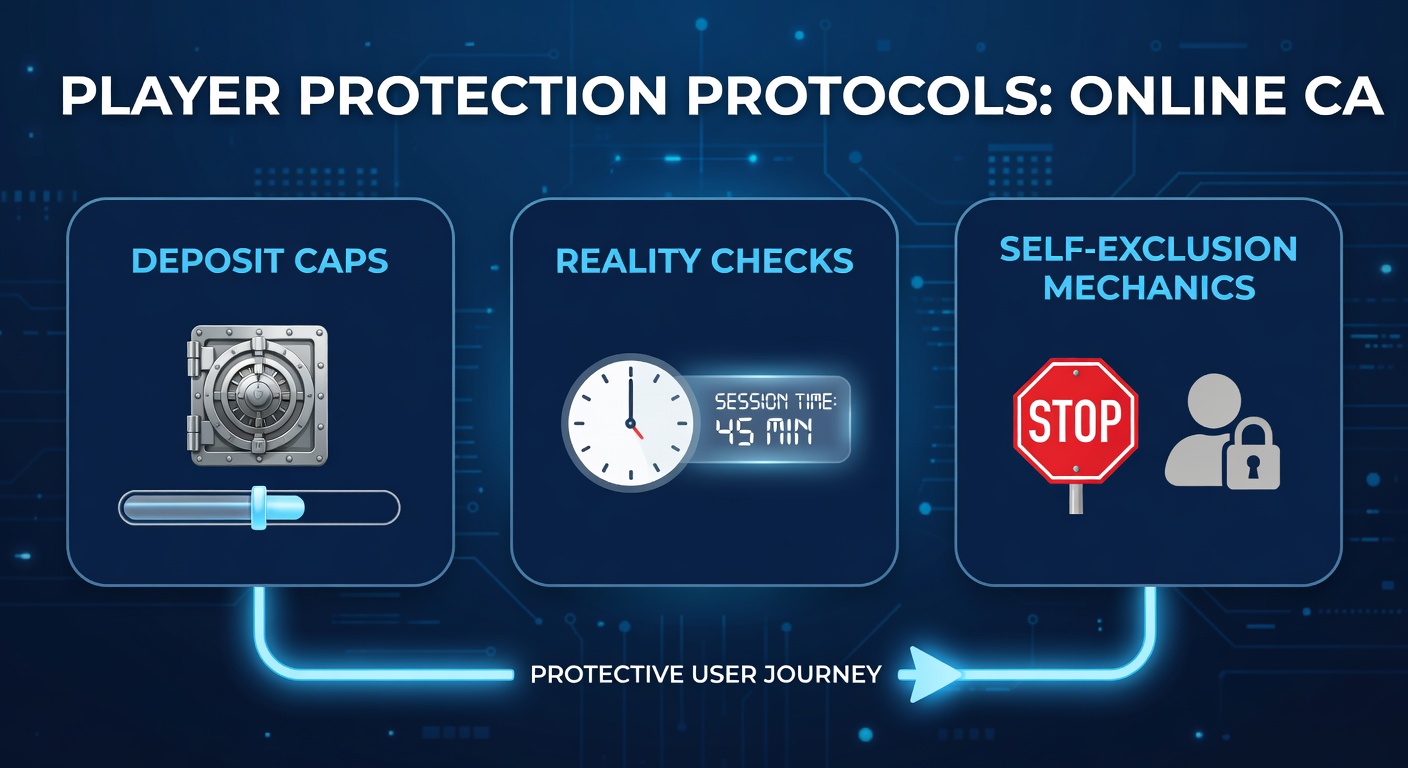 PLAYER PROTECTION PROTOCOLS: ONLINE CA

DEPOSIT CAPS

REALITY CHECKS

SESSION TIME:
45 MIN

SELF-EXCLUSION MECHANICS

STOP

PROTECTIVE USER JOURNEY